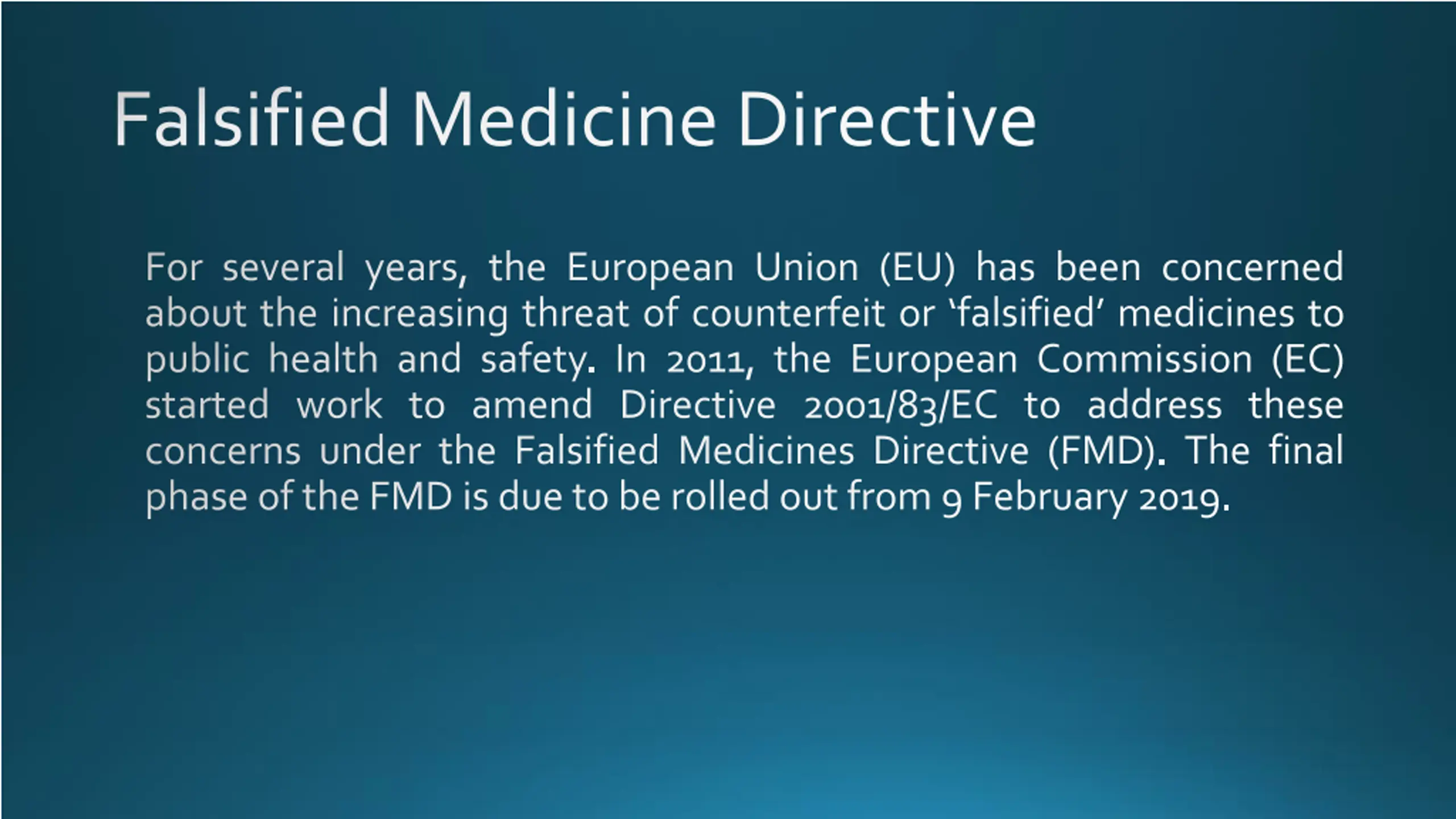 Falsified Medicine Directive

For several years, the European Union (EU) has been concerned about the increasing threat of counterfeit or ‘falsified’ medicines to public health and safety. In 2011, the European Commission (EC) started work to amend Directive 2001/83/EC to address these concerns under the Falsified Medicines Directive (FMD). The final phase of the FMD is due to be rolled out from 9 February 2019.